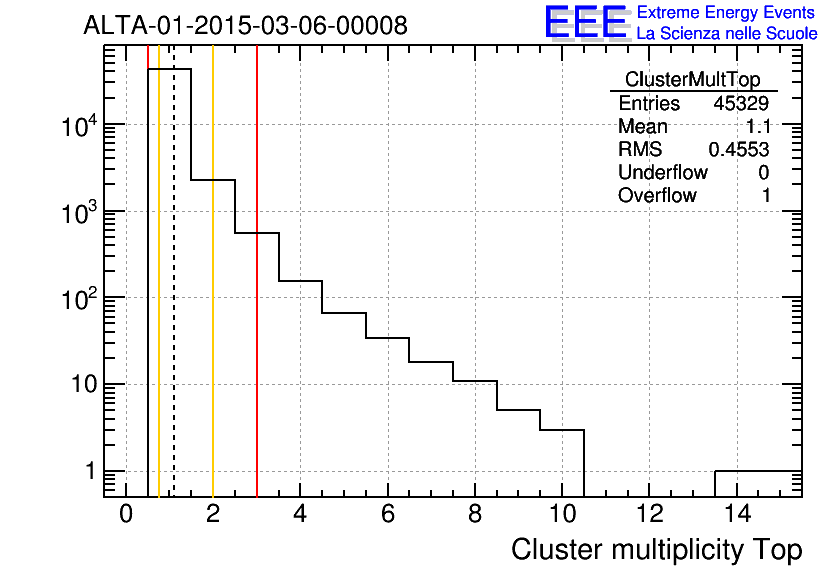 ALTA-01-2015-03-06-00008

EEE Extreme Energy Events
La Scienza nelle Scuole

| ClusterMultTop | |
|---|---|
| Entries | 45329 |
| Mean | 1.1 |
| RMS | 0.4553 |
| Underflow | 0 |
| Overflow | 1 |

$10^4$
$10^3$
$10^2$
10
1

0 2 4 6 8 10 12 14

Cluster multiplicity Top